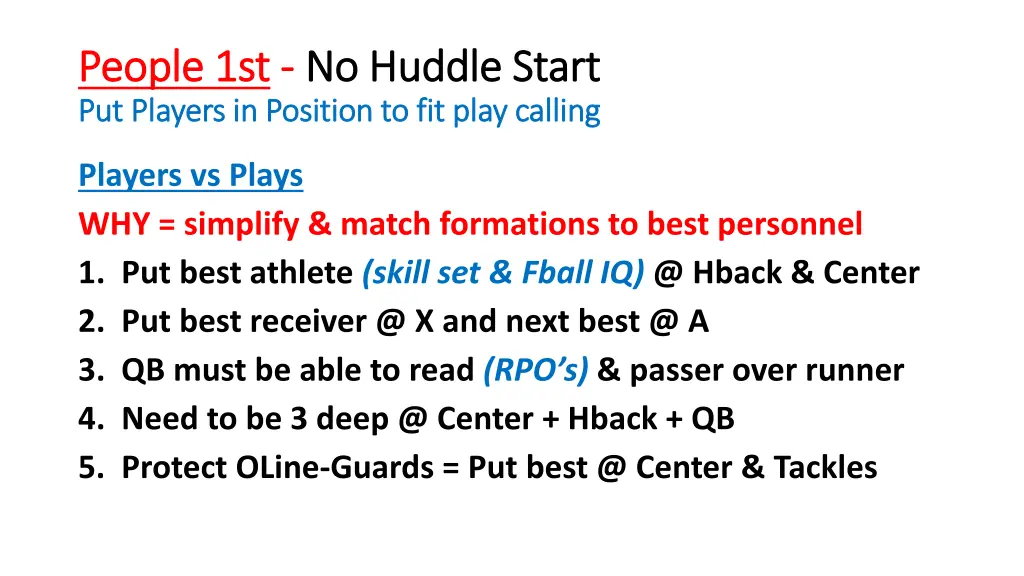 People 1st - No Huddle Start
Put Players in Position to fit play calling

Players vs Plays
WHY = simplify & match formations to best personnel
1. Put best athlete (skill set & Fball IQ) @ Hback & Center
2. Put best receiver @ X and next best @ A
3. QB must be able to read (RPO's) & passer over runner
4. Need to be 3 deep @ Center + Hback + QB
5. Protect OLine-Guards = Put best @ Center & Tackles